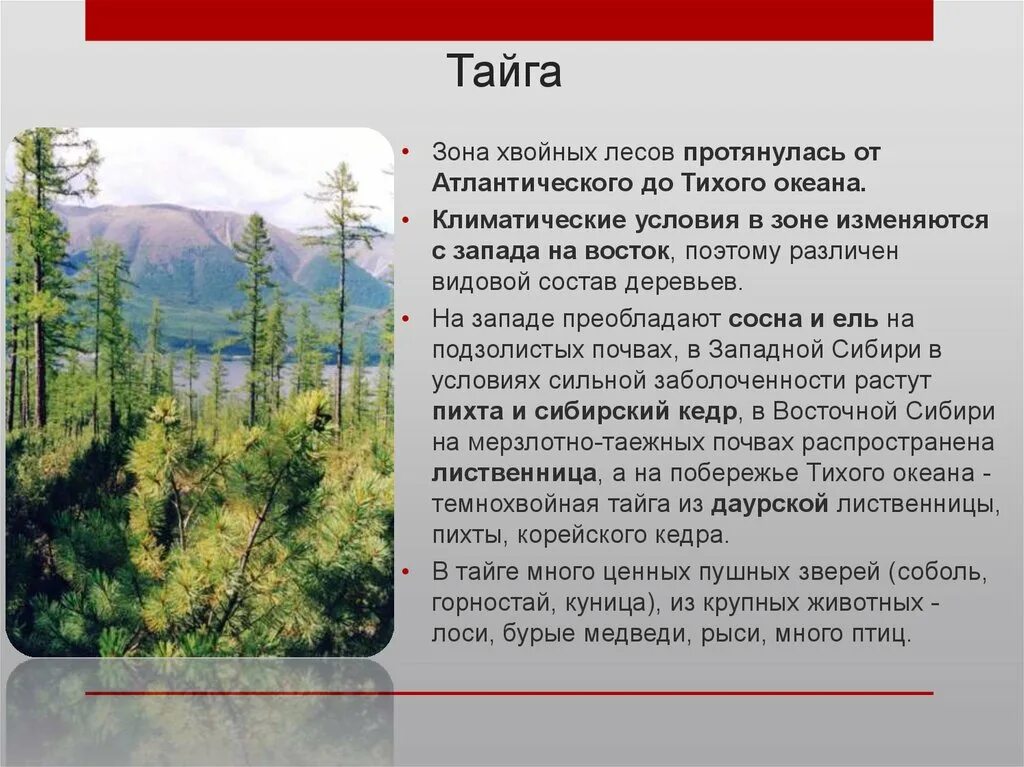 Тайга

• Зона хвойных лесов протянулась от Атлантического до Тихого океана.

• Климатические условия в зоне изменяются с запада на восток, поэтому различен видовой состав деревьев.

• На западе преобладают сосна и ель на подзолистых почвах, в Западной Сибири в условиях сильной заболоченности растут пихта и сибирский кедр, в Восточной Сибири на мерзлотно-таежных почвах распространена лиственница, а на побережье Тихого океана - темнохвойная тайга из даурской лиственницы, пихты, корейского кедра.

• В тайге много ценных пушных зверей (соболь, горностай, куница), из крупных животных - лоси, бурые медведи, рыси, много птиц.